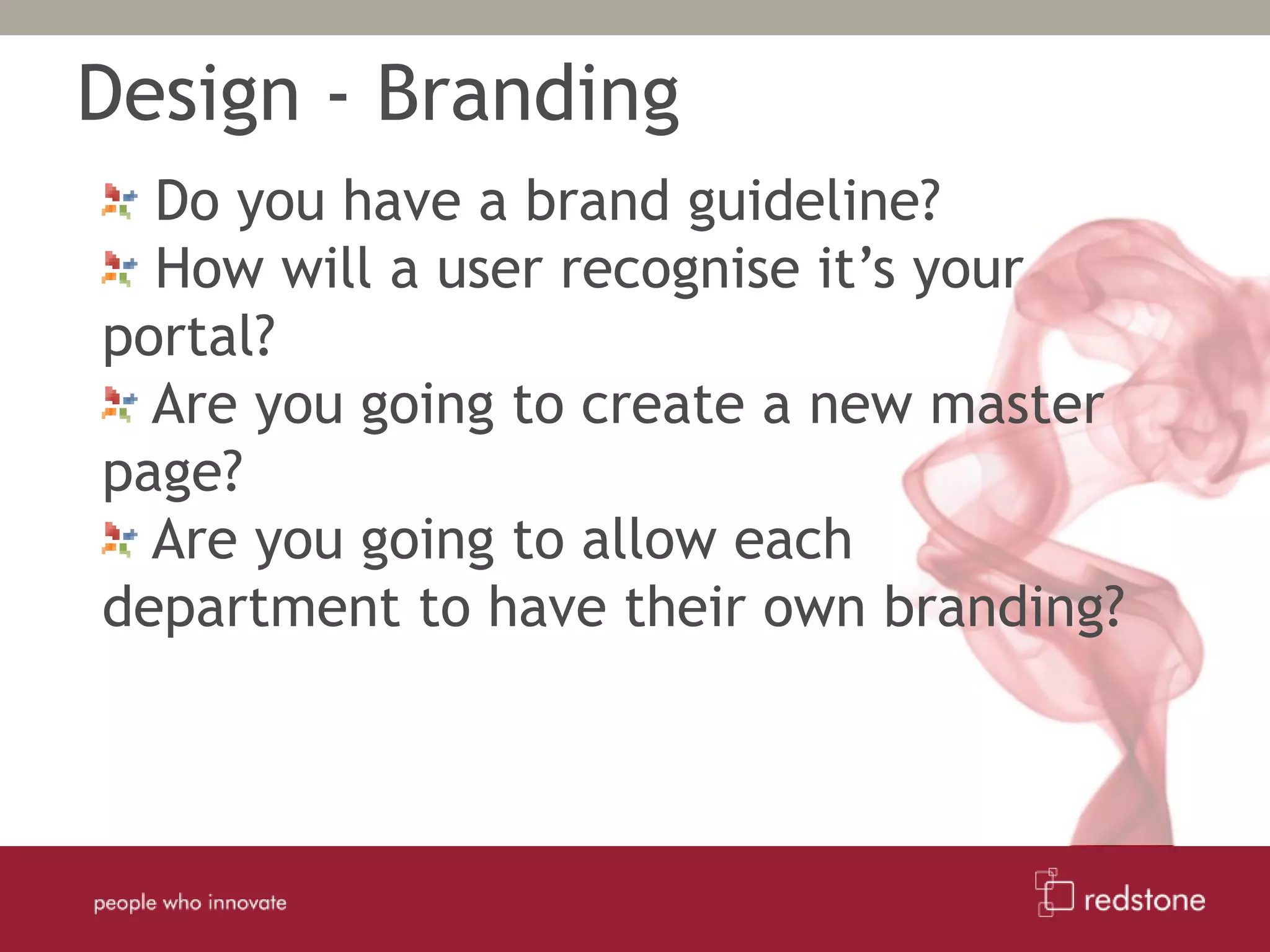 Design - Branding

Do you have a brand guideline?

How will a user recognise it’s your portal?

Are you going to create a new master page?

Are you going to allow each department to have their own branding?

people who innovate

redstone